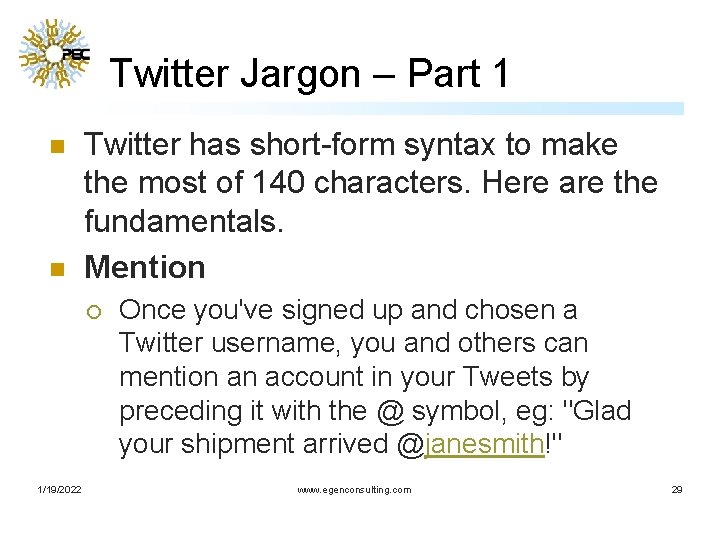 PEC

Twitter Jargon – Part 1

Twitter has short-form syntax to make the most of 140 characters. Here are the fundamentals.

Mention

Once you've signed up and chosen a Twitter username, you and others can mention an account in your Tweets by preceding it with the @ symbol, eg: "Glad your shipment arrived @janesmith!"

1/19/2022

www.egenconsulting.com

29